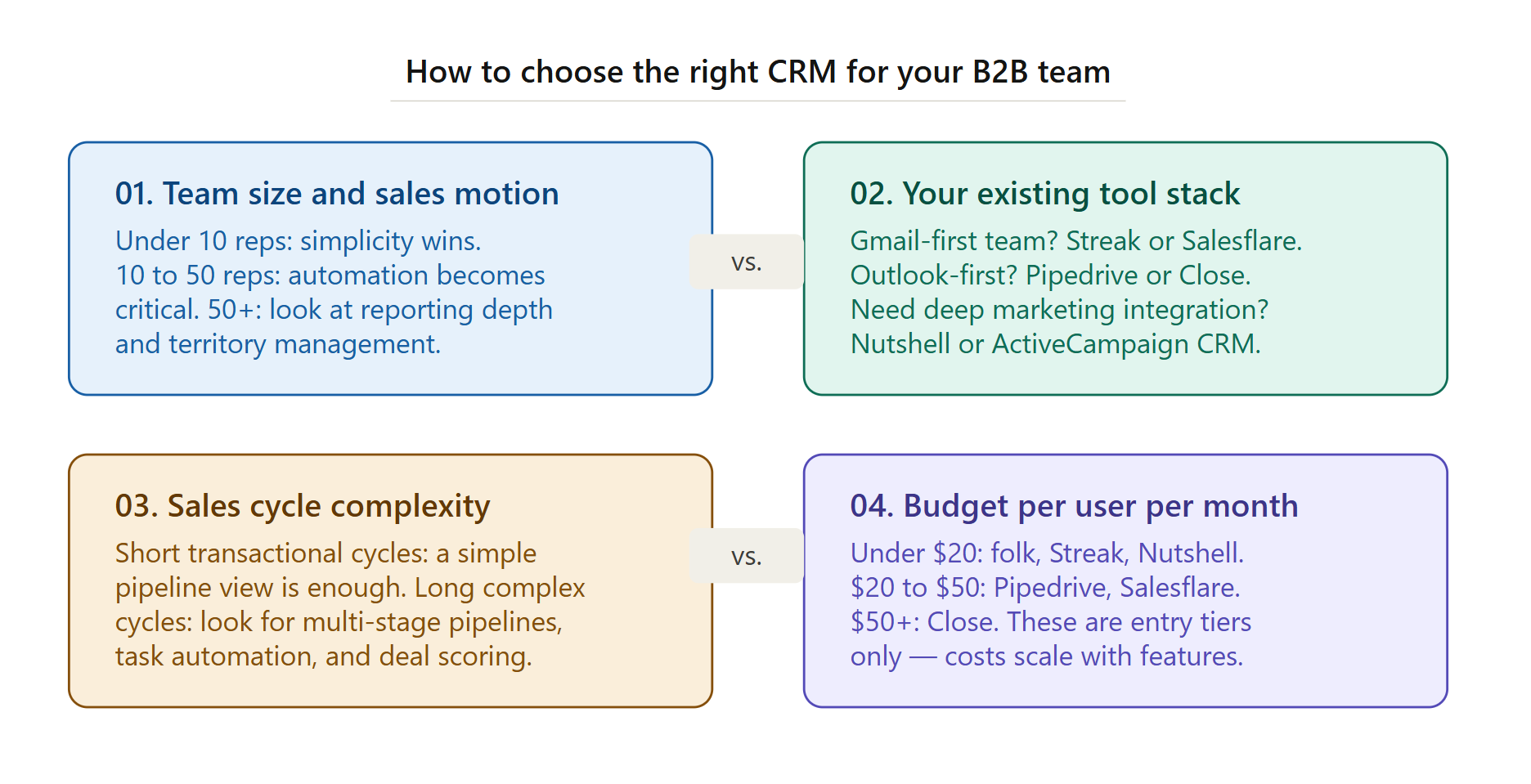 How to choose the right CRM for your B2B team

01. Team size and sales motion

Under 10 reps: simplicity wins. 10 to 50 reps: automation becomes critical. 50+: look at reporting depth and territory management.

vs.

02. Your existing tool stack

Gmail-first team? Streak or Salesflare. Outlook-first? Pipedrive or Close. Need deep marketing integration? Nutshell or ActiveCampaign CRM.

03. Sales cycle complexity

Short transactional cycles: a simple pipeline view is enough. Long complex cycles: look for multi-stage pipelines, task automation, and deal scoring.

vs.

04. Budget per user per month

Under \$20: folk, Streak, Nutshell. \$20 to \$50: Pipedrive, Salesflare. \$50+: Close. These are entry tiers only — costs scale with features.